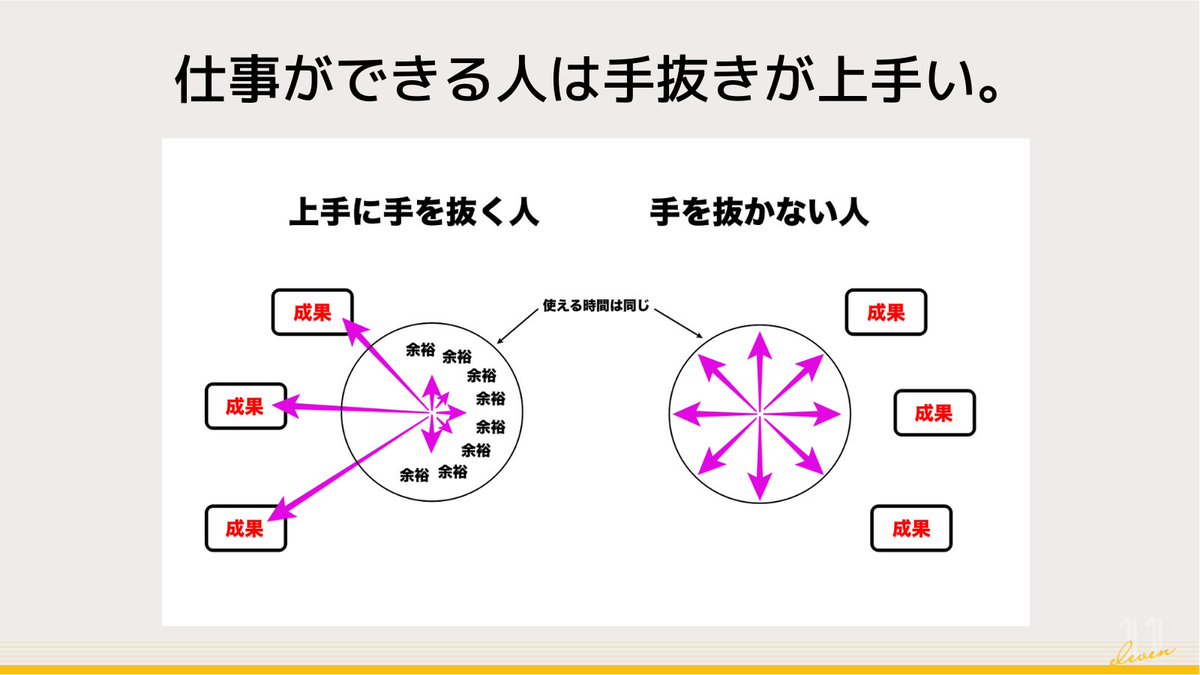 仕事ができる人は手抜きが上手い。

上手に手を抜く人

手を抜かない人

使える時間は同じ

成果

成果

成果

余裕 余裕 余裕 余裕 余裕 余裕 余裕 余裕

成果

成果

成果

11 eleven